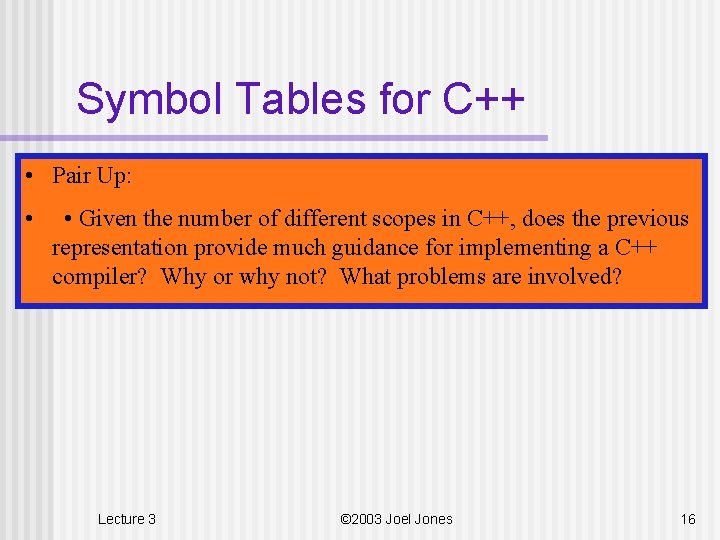 Symbol Tables for C++

• Pair Up:

• • Given the number of different scopes in C++, does the previous representation provide much guidance for implementing a C++ compiler? Why or why not? What problems are involved?

Lecture 3

©2003 Joel Jones

16